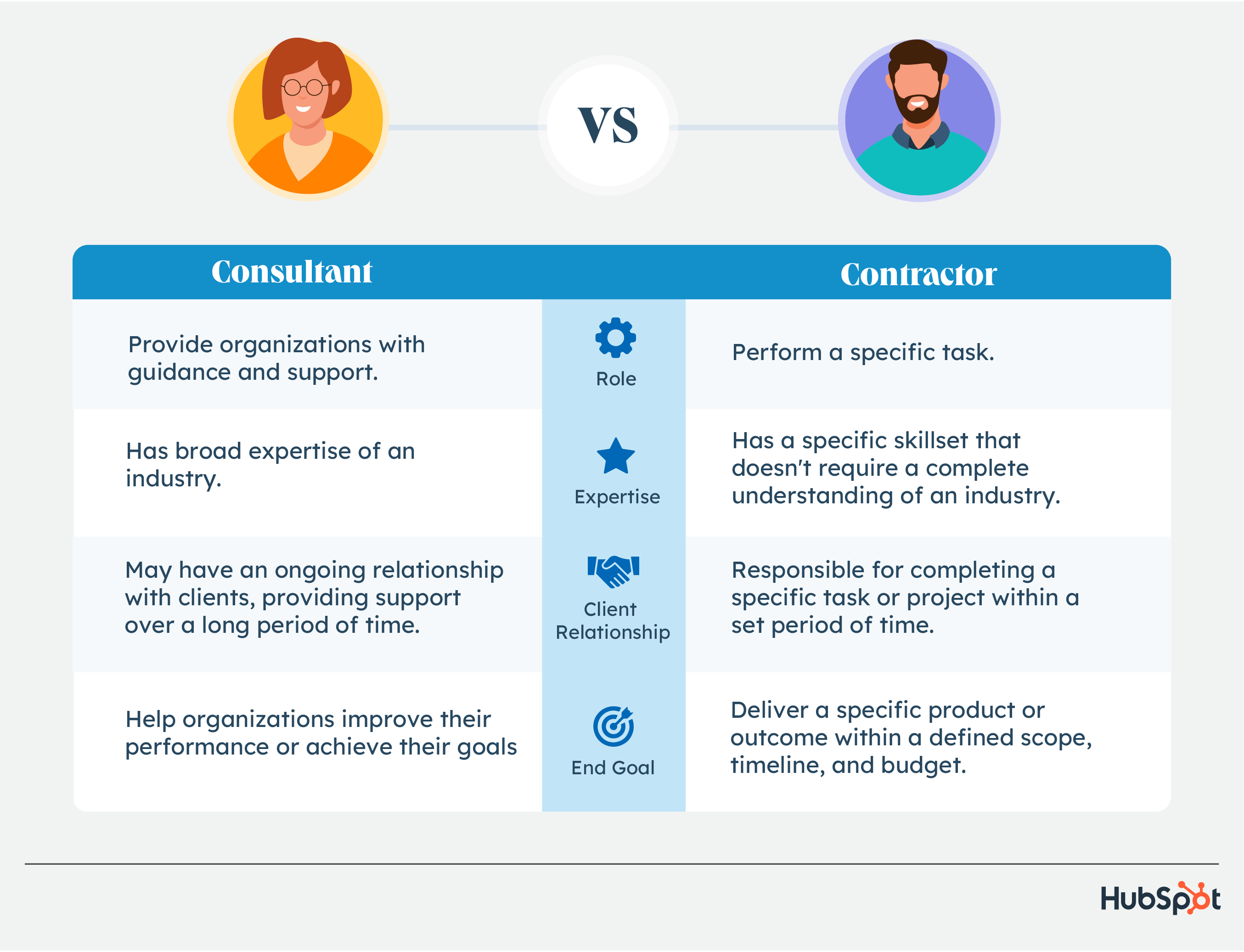 VS

| Consultant | | Contractor |
|---|---|---|
| Provide organizations with guidance and support. | Role | Perform a specific task. |
| Has broad expertise of an industry. | Expertise | Has a specific skillset that doesn't require a complete understanding of an industry. |
| May have an ongoing relationship with clients, providing support over a long period of time. | Client Relationship | Responsible for completing a specific task or project within a set period of time. |
| Help organizations improve their performance or achieve their goals | End Goal | Deliver a specific product or outcome within a defined scope, timeline, and budget. |

HubSpot